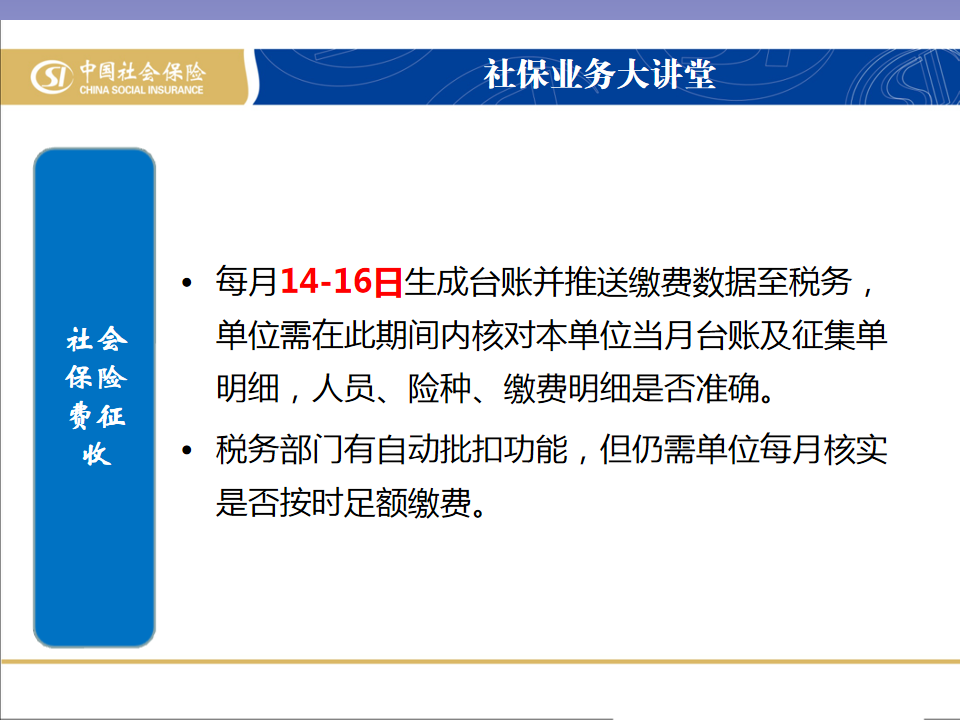 SI 中国社会保险
CHINA SOCIAL INSURANCE

社保业务大讲堂

社会保险费征收

• 每月14-16日生成台账并推送缴费数据至税务，单位需在此期间内核对本单位当月台账及征集单明细，人员、险种、缴费明细是否准确。

• 税务部门有自动批扣功能，但仍需单位每月核实是否按时足额缴费。